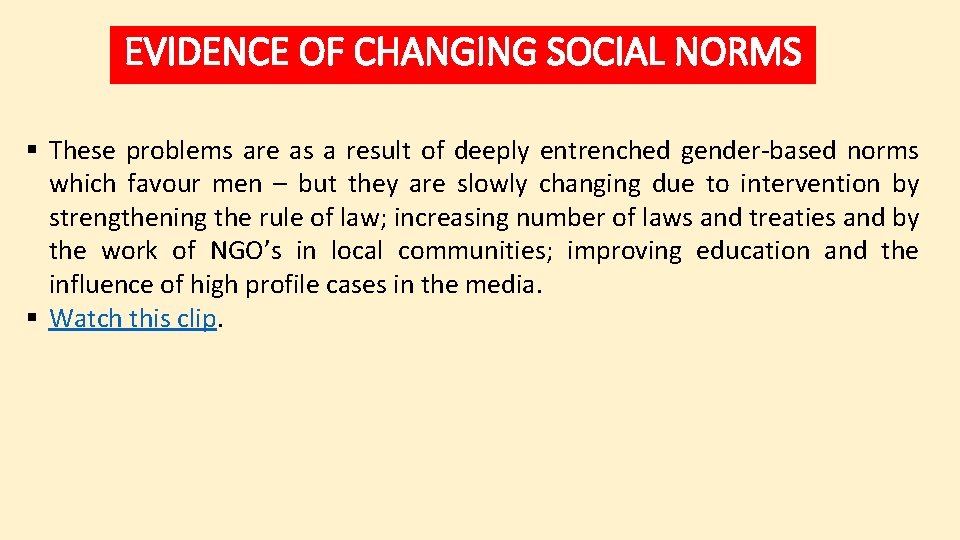 EVIDENCE OF CHANGING SOCIAL NORMS

▪ These problems are as a result of deeply entrenched gender-based norms which favour men – but they are slowly changing due to intervention by strengthening the rule of law; increasing number of laws and treaties and by the work of NGO's in local communities; improving education and the influence of high profile cases in the media.
▪ Watch this clip.